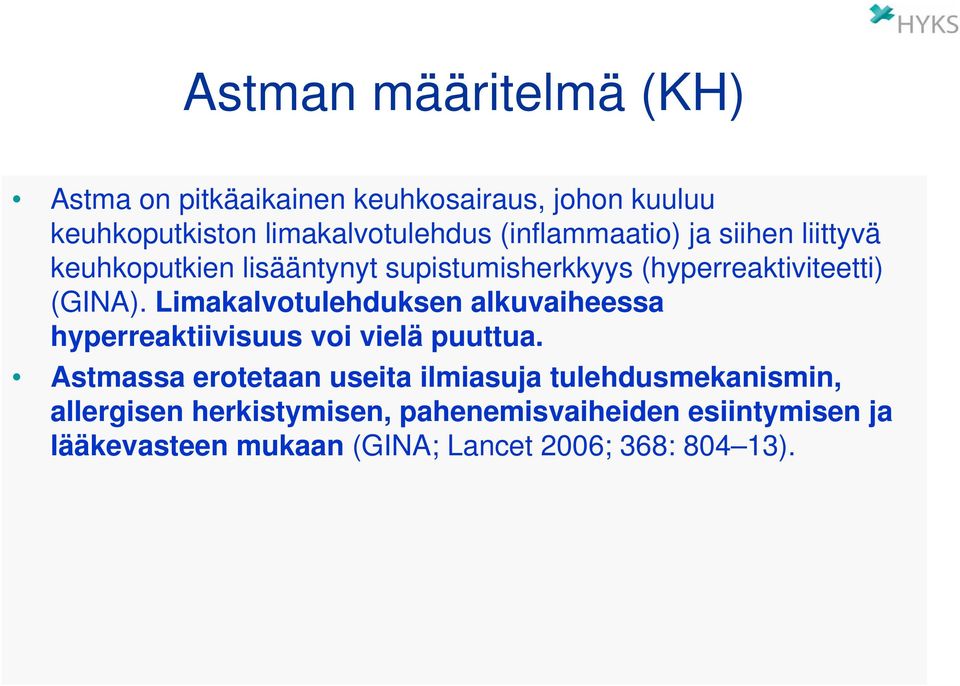 HYKS

Astman määritelmä (KH)

• Astma on pitkäaikainen keuhkosairaus, johon kuuluu keuhkoputkiston limakalvotulehdus (inflammaatio) ja siihen liittyvä keuhkoputkien lisääntynyt supistumisherkkyys (hyperreaktiviteetti) (GINA). Limakalvotulehduksen alkuvaiheessa hyperreaktiivisuus voi vielä puuttua.

• Astmassa erotetaan useita ilmiasuja tulehdusmekanismin, allergisen herkistymisen, pahenemisvaiheiden esiintymisen ja lääkevasteen mukaan (GINA; Lancet 2006; 368: 804–13).